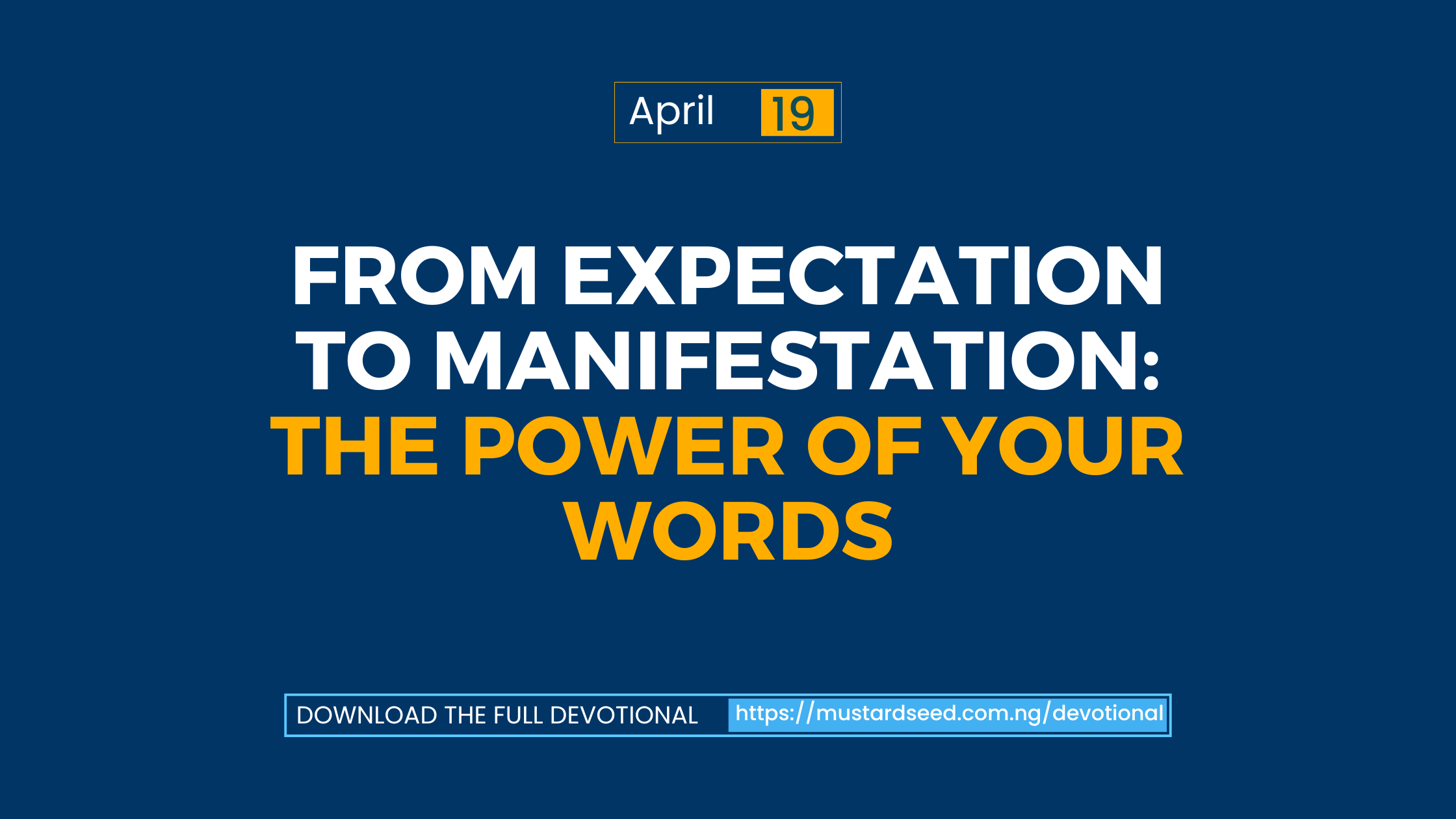 April 19

FROM EXPECTATION TO MANIFESTATION: THE POWER OF YOUR WORDS

DOWNLOAD THE FULL DEVOTIONAL https://mustardseed.com.ng/devotional